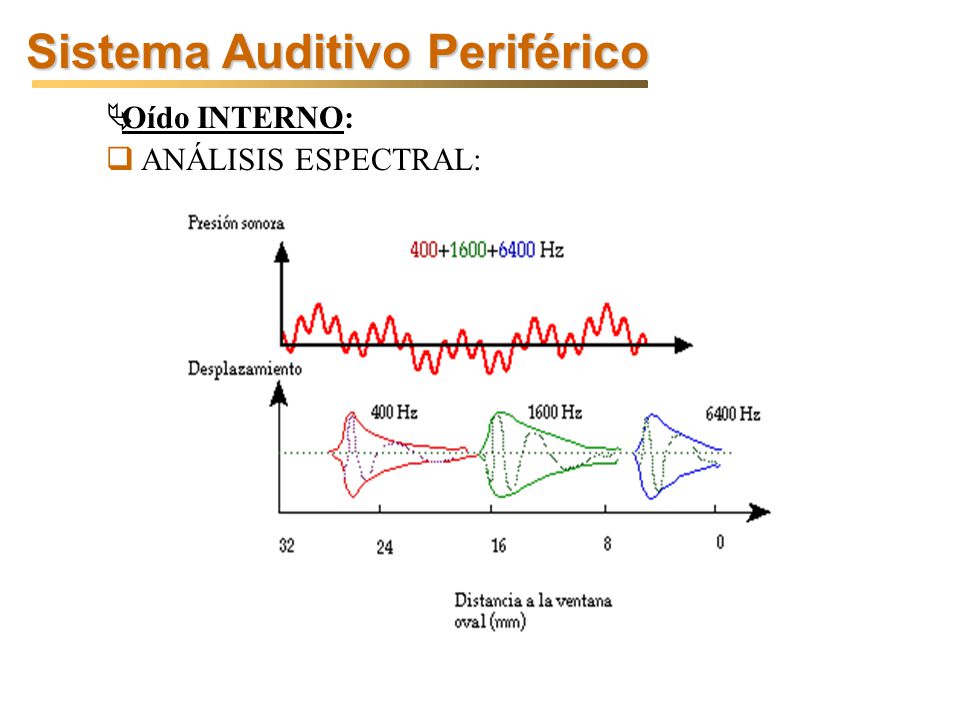 Sistema Auditivo Periférico

Oído INTERNO:

ANÁLISIS ESPECTRAL:

Presión sonora

400+1600+6400 Hz

Desplazamiento

400 Hz

1600 Hz

6400 Hz

32

24

16

8

0

Distancia a la ventana oval (mm)